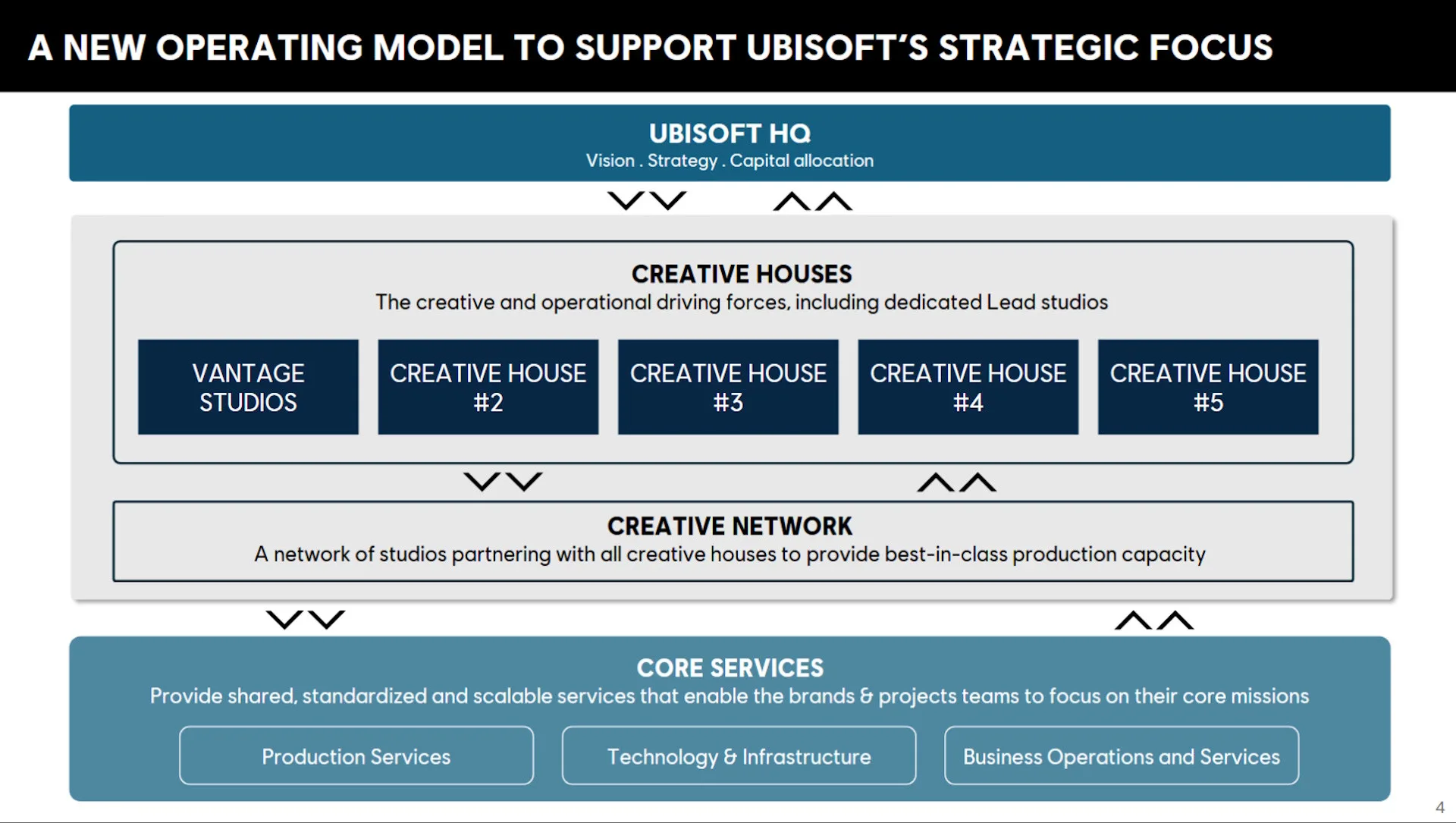 A NEW OPERATING MODEL TO SUPPORT UBISOFT'S STRATEGIC FOCUS

UBISOFT HQ
Vision . Strategy . Capital allocation

CREATIVE HOUSES
The creative and operational driving forces, including dedicated Lead studios

VANTAGE STUDIOS

CREATIVE HOUSE #2

CREATIVE HOUSE #3

CREATIVE HOUSE #4

CREATIVE HOUSE #5

CREATIVE NETWORK
A network of studios partnering with all creative houses to provide best-in-class production capacity

CORE SERVICES
Provide shared, standardized and scalable services that enable the brands & projects teams to focus on their core missions

Production Services

Technology & Infrastructure

Business Operations and Services

4